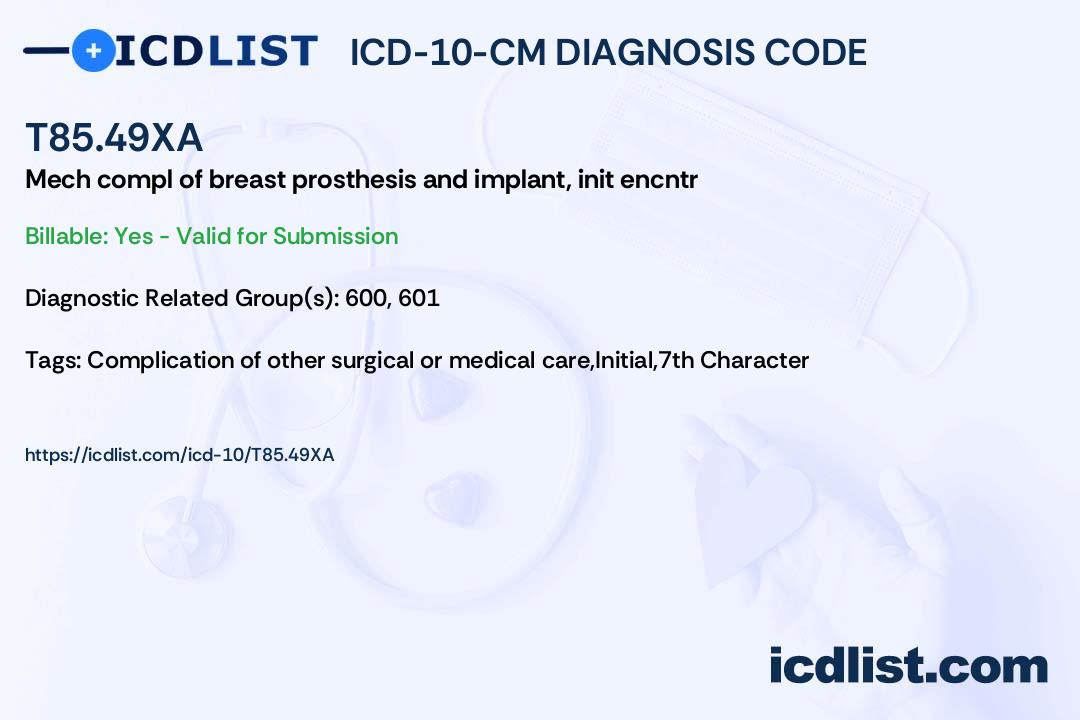 ICDLIST ICD-10-CM DIAGNOSIS CODE

T85.49XA
Mech compl of breast prosthesis and implant, init encntr

Billable: Yes - Valid for Submission

Diagnostic Related Group(s): 600, 601

Tags: Complication of other surgical or medical care,Initial,7th Character

https://icdlist.com/icd-10/T85.49XA

icdlist.com